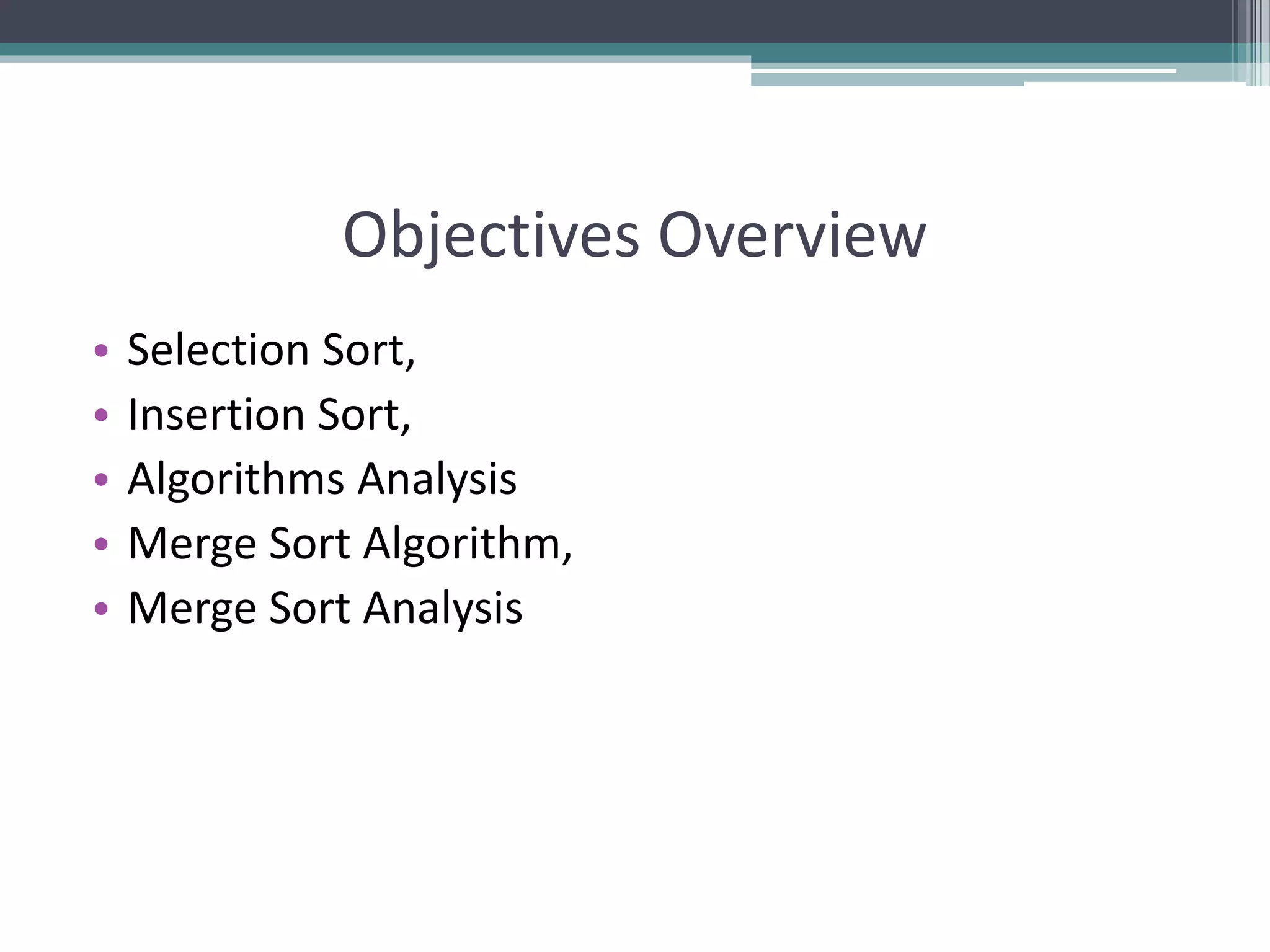 Objectives Overview

• Selection Sort,
• Insertion Sort,
• Algorithms Analysis
• Merge Sort Algorithm,
• Merge Sort Analysis